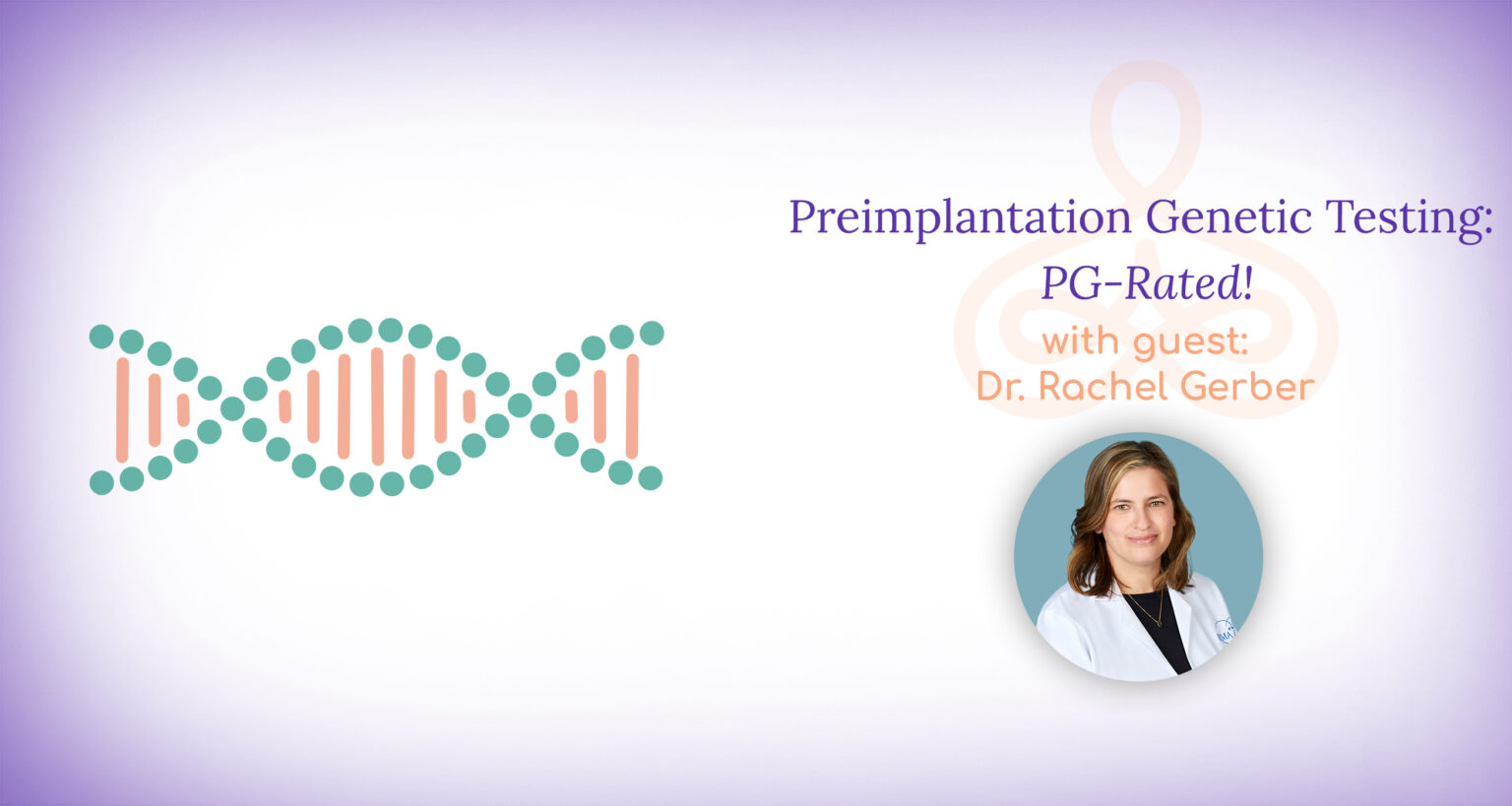 Preimplantation Genetic Testing:
PG-Rated!
with guest:
Dr. Rachel Gerber